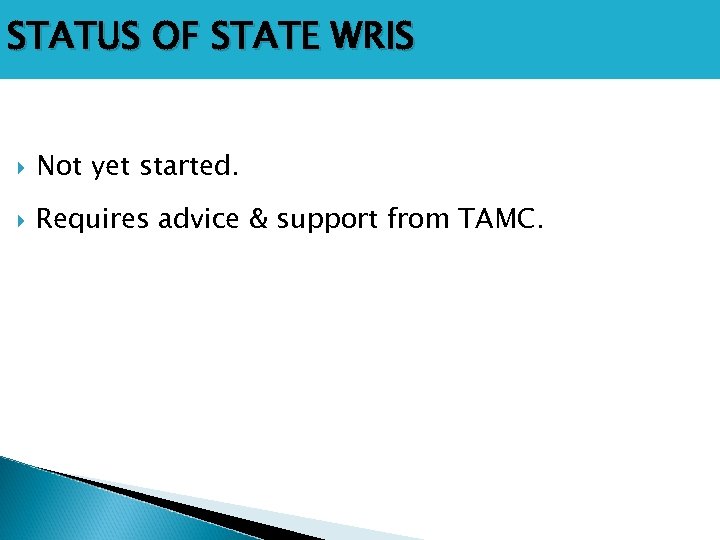 STATUS OF STATE WRIS

Not yet started.

Requires advice & support from TAMC.